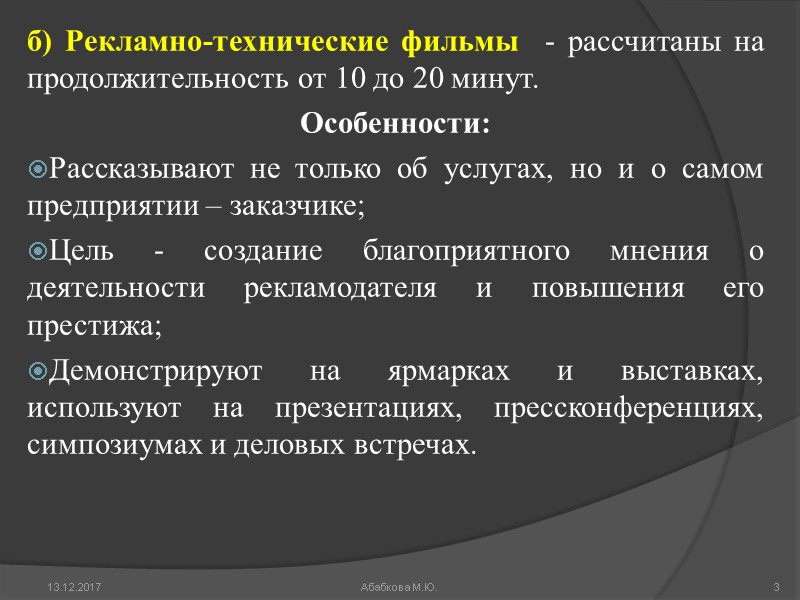 б) Рекламно-технические фильмы - рассчитаны на продолжительность от 10 до 20 минут.

Особенности:

Рассказывают не только об услугах, но и о самом предприятии – заказчике;

Цель - создание благоприятного мнения о деятельности рекламодателя и повышения его престижа;

Демонстрируют на ярмарках и выставках, используют на презентациях, прессконференциях, симпозиумах и деловых встречах.

13.12.2017 Абабкова М.Ю. 3